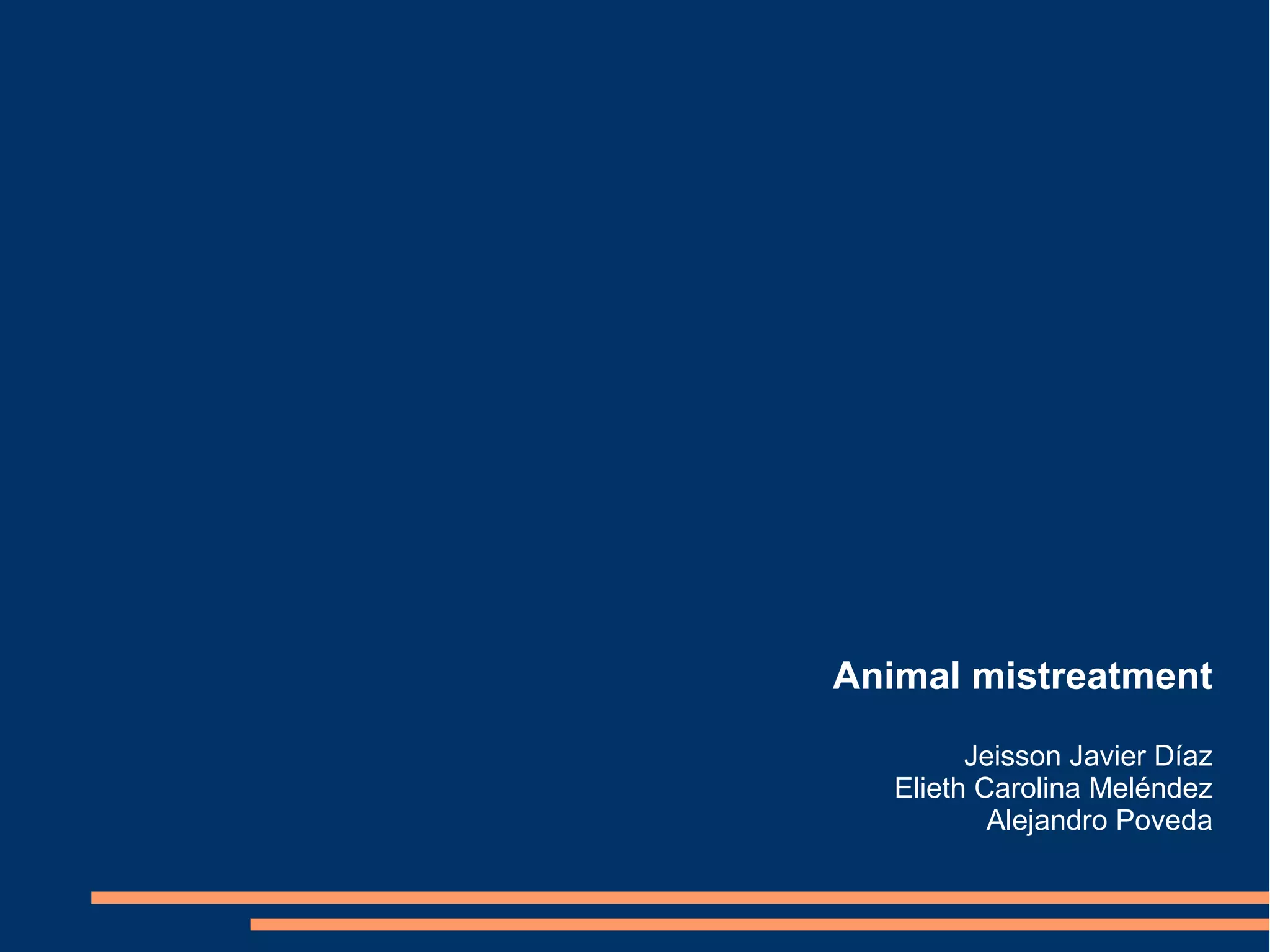 Animal mistreatment

Jeisson Javier Díaz
Elieth Carolina Meléndez
Alejandro Poveda